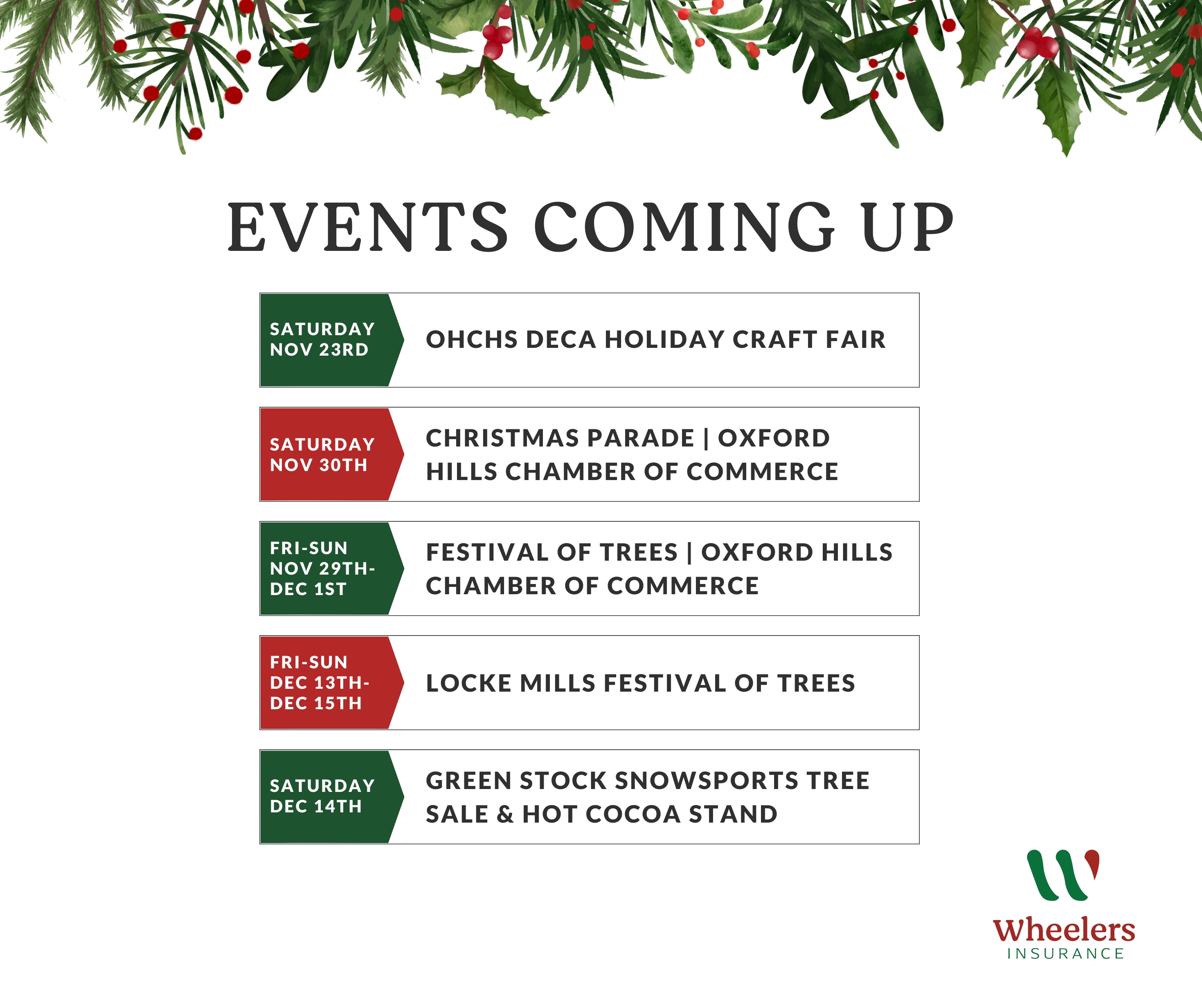 EVENTS COMING UP

SATURDAY NOV 23RD

OHCHS DECA HOLIDAY CRAFT FAIR

SATURDAY NOV 30TH

CHRISTMAS PARADE | OXFORD HILLS CHAMBER OF COMMERCE

FRI-SUN NOV 29TH- DEC 1ST

FESTIVAL OF TREES | OXFORD HILLS CHAMBER OF COMMERCE

FRI-SUN DEC 13TH- DEC 15TH

LOCKE MILLS FESTIVAL OF TREES

SATURDAY DEC 14TH

GREEN STOCK SNOWSPORTS TREE SALE & HOT COCOA STAND

Wheelers
INSURANCE